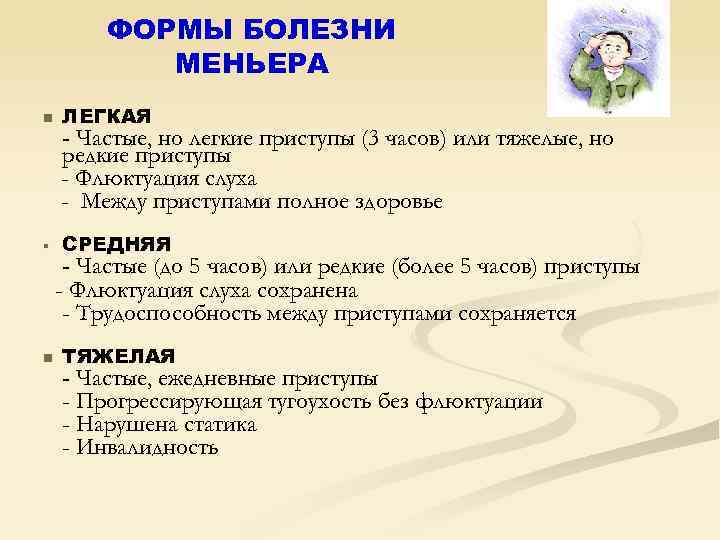 ФОРМЫ БОЛЕЗНИ МЕНЬЕРА

ЛЕГКАЯ
- Частые, но легкие приступы (3 часов) или тяжелые, но редкие приступы
- Флюктуация слуха
- Между приступами полное здоровье

СРЕДНЯЯ
- Частые (до 5 часов) или редкие (более 5 часов) приступы
- Флюктуация слуха сохранена
- Трудоспособность между приступами сохраняется

ТЯЖЕЛАЯ
- Частые, ежедневные приступы
- Прогрессирующая тугоухость без флюктуации
- Нарушена статика
- Инвалидность